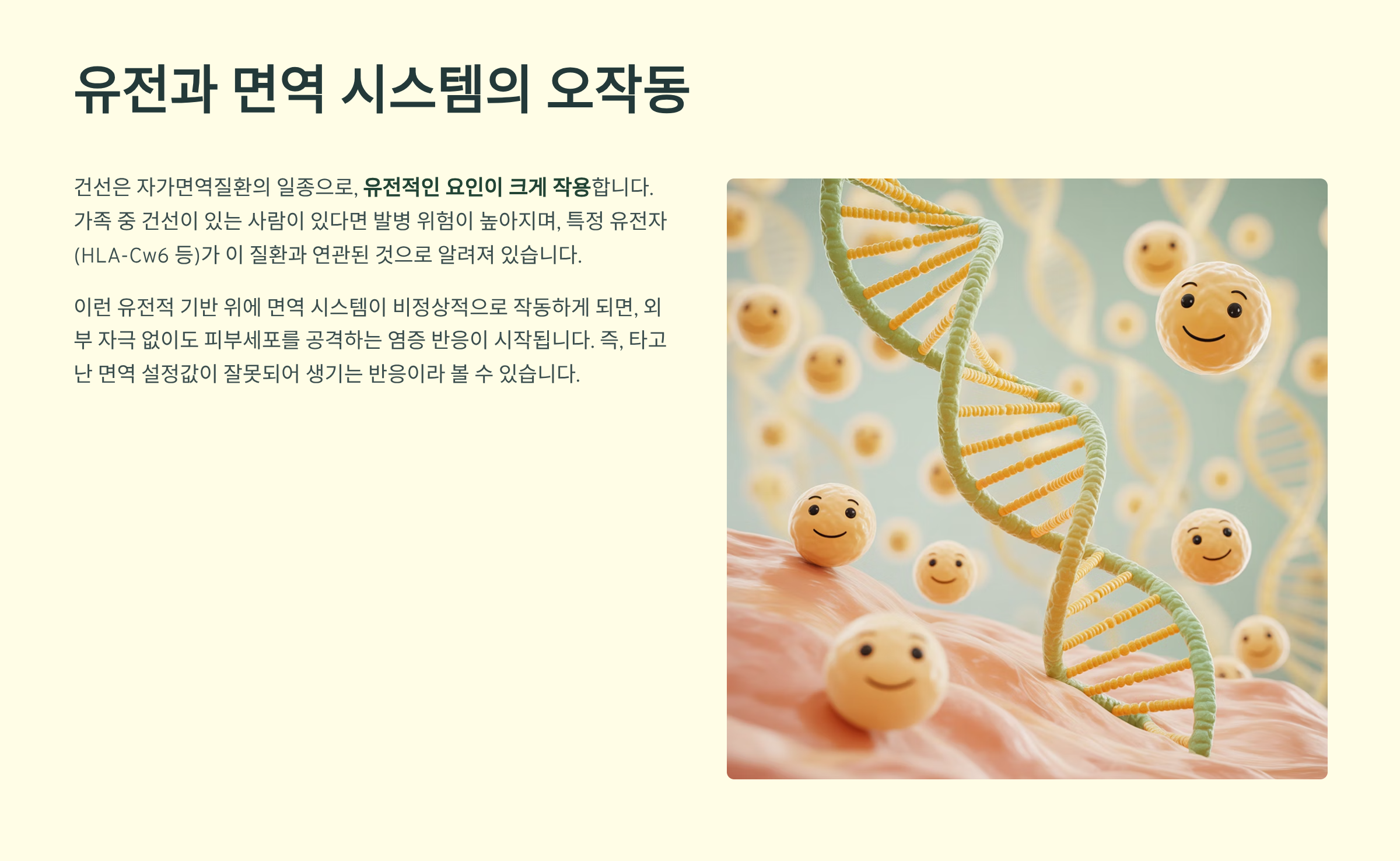 유전과 면역 시스템의 오작동

건선은 자가면역질환의 일종으로, 유전적인 요인이 크게 작용합니다. 가족 중 건선이 있는 사람이 있다면 발병 위험이 높아지며, 특정 유전자(HLA-Cw6 등)가 이 질환과 연관된 것으로 알려져 있습니다.

이런 유전적 기반 위에 면역 시스템이 비정상적으로 작동하게 되면, 외부 자극 없이도 피부세포를 공격하는 염증 반응이 시작됩니다. 즉, 타고난 면역 설정값이 잘못되어 생기는 반응이라 볼 수 있습니다.